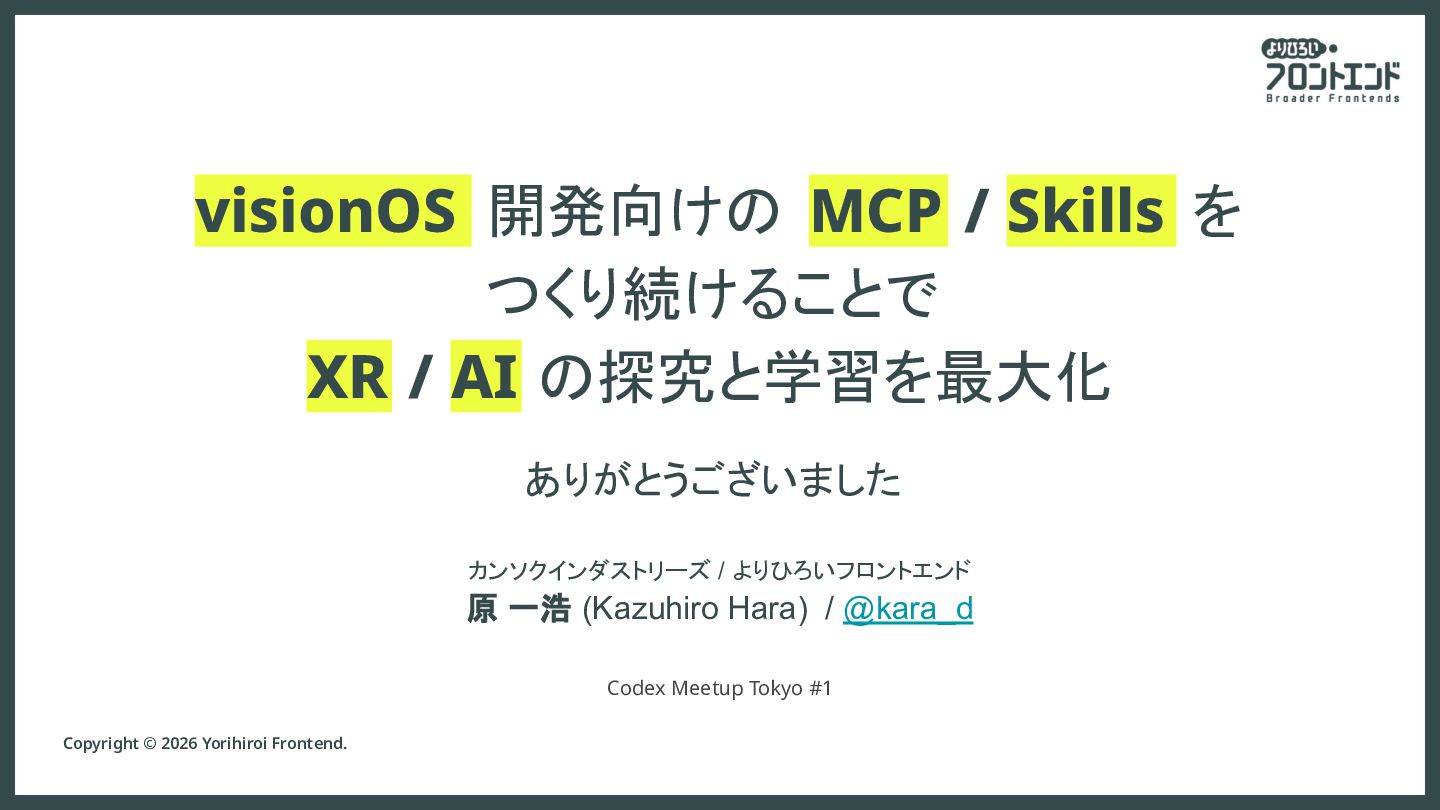 よりひろい
フロントエンド
Broader Frontends

visionOS 開発向けの MCP / Skills を
つくり続けることで
XR / AI の探究と学習を最大化

ありがとうございました

カンソクインダストリーズ / よりひろいフロントエンド
原 一浩 (Kazuhiro Hara) / @kara_d

Codex Meetup Tokyo #1

Copyright © 2026 Yorihiroi Frontend.